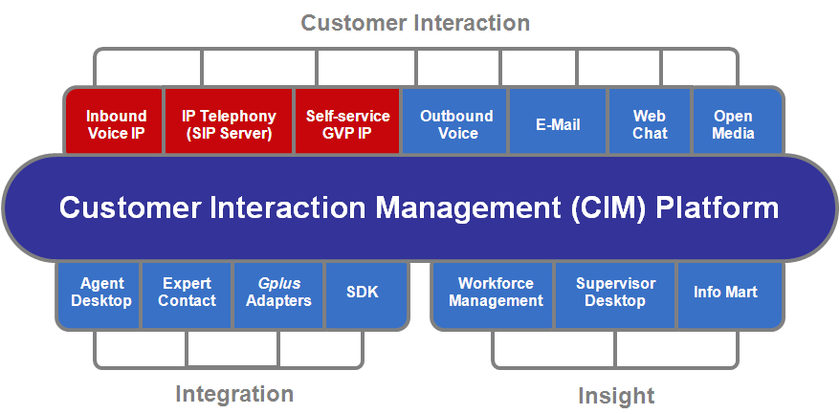 Customer Interaction

Inbound Voice IP

IP Telephony (SIP Server)

Self-service GVP IP

Outbound Voice

E-Mail

Web Chat

Open Media

Customer Interaction Management (CIM) Platform

Agent Desktop

Expert Contact

Gplus Adapters

SDK

Workforce Management

Supervisor Desktop

Info Mart

Integration

Insight